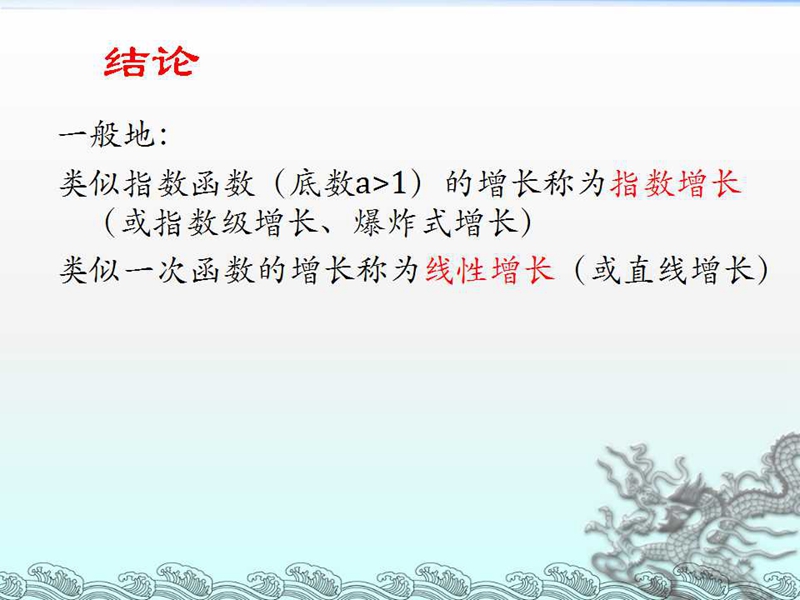 结论

一般地：

类似指数函数（底数$a>1$）的增长称为指数增长（或指数级增长、爆炸式增长）

类似一次函数的增长称为线性增长（或直线增长）